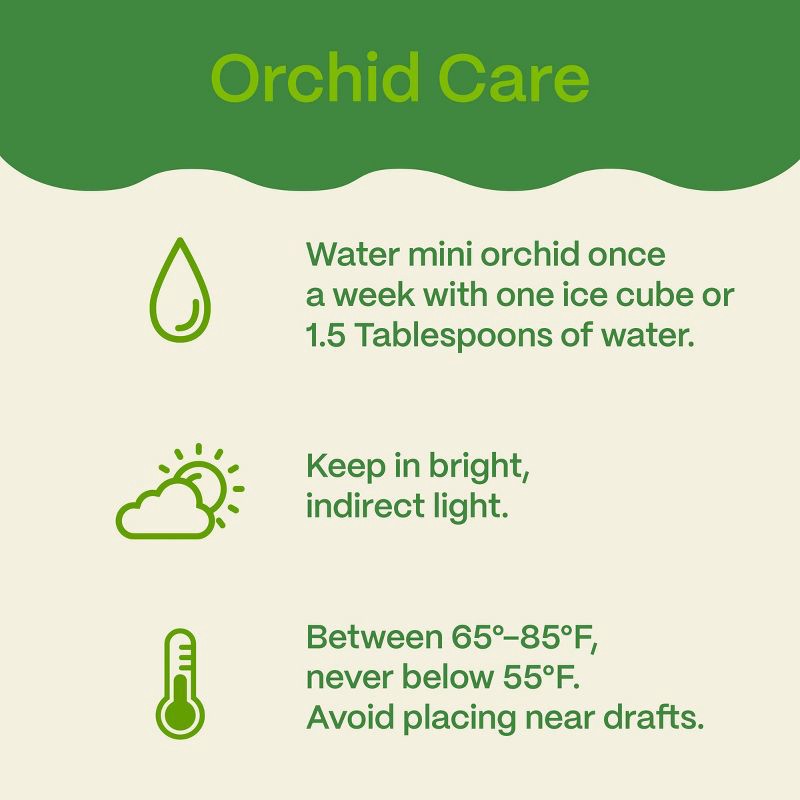 Orchid Care

Water mini orchid once a week with one ice cube or 1.5 Tablespoons of water.

Keep in bright, indirect light.

Between 65°–85°F, never below 55°F. Avoid placing near drafts.